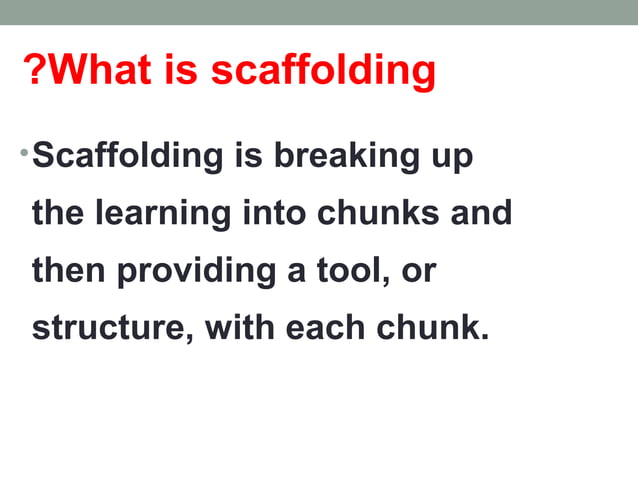 ?What is scaffolding

• Scaffolding is breaking up the learning into chunks and then providing a tool, or structure, with each chunk.